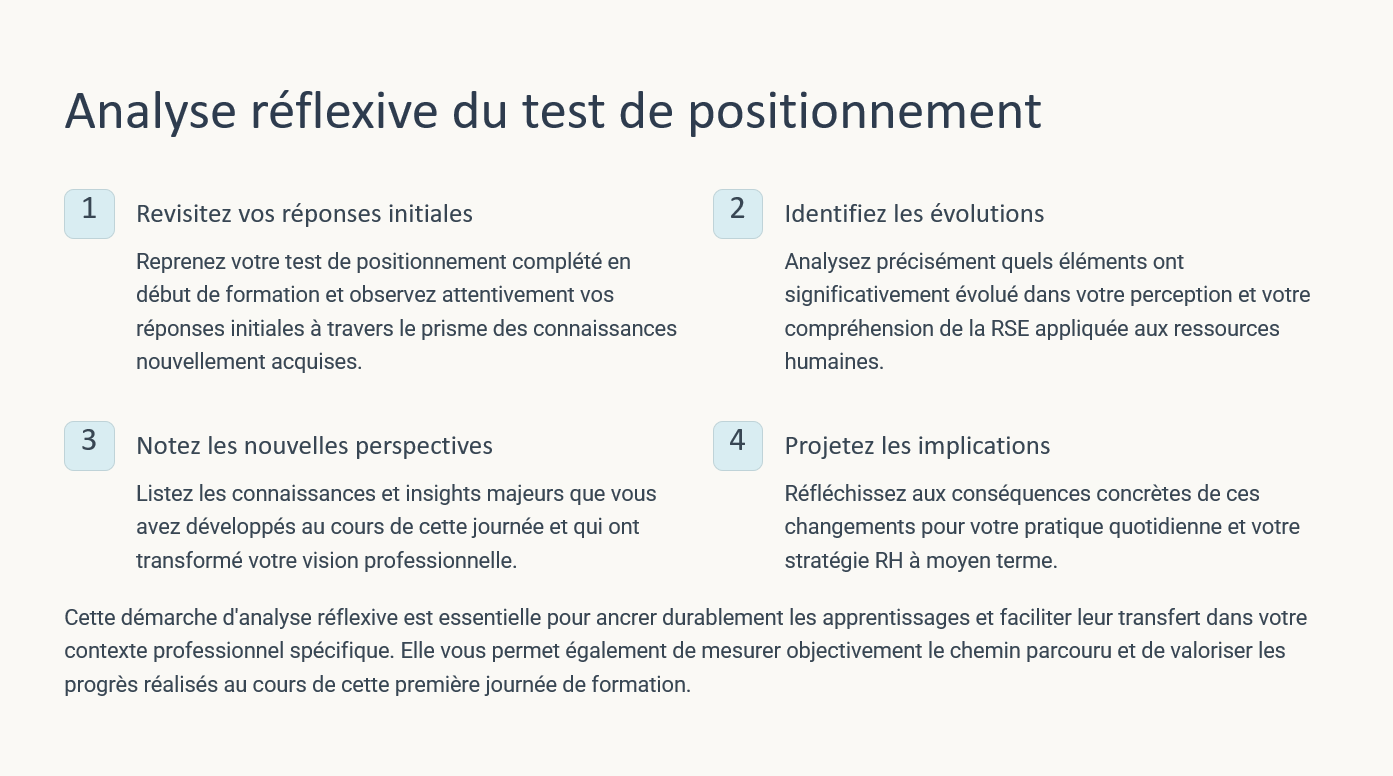 Analyse réflexive du test de positionnement

1

Revisitez vos réponses initiales

Reprenez votre test de positionnement complété en début de formation et observez attentivement vos réponses initiales à travers le prisme des connaissances nouvellement acquises.

2

Identifiez les évolutions

Analysez précisément quels éléments ont significativement évolué dans votre perception et votre compréhension de la RSE appliquée aux ressources humaines.

3

Notez les nouvelles perspectives

Listez les connaissances et insights majeurs que vous avez développés au cours de cette journée et qui ont transformé votre vision professionnelle.

4

Projetez les implications

Réfléchissez aux conséquences concrètes de ces changements pour votre pratique quotidienne et votre stratégie RH à moyen terme.

Cette démarche d'analyse réflexive est essentielle pour ancrer durablement les apprentissages et faciliter leur transfert dans votre contexte professionnel spécifique. Elle vous permet également de mesurer objectivement le chemin parcouru et de valoriser les progrès réalisés au cours de cette première journée de formation.